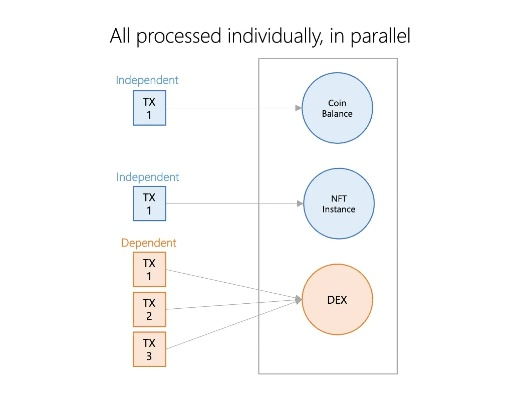 All processed individually, in parallel

Independent

TX 1

Coin Balance

Independent

TX 1

NFT Instance

Dependent

TX 1

TX 2

TX 3

DEX